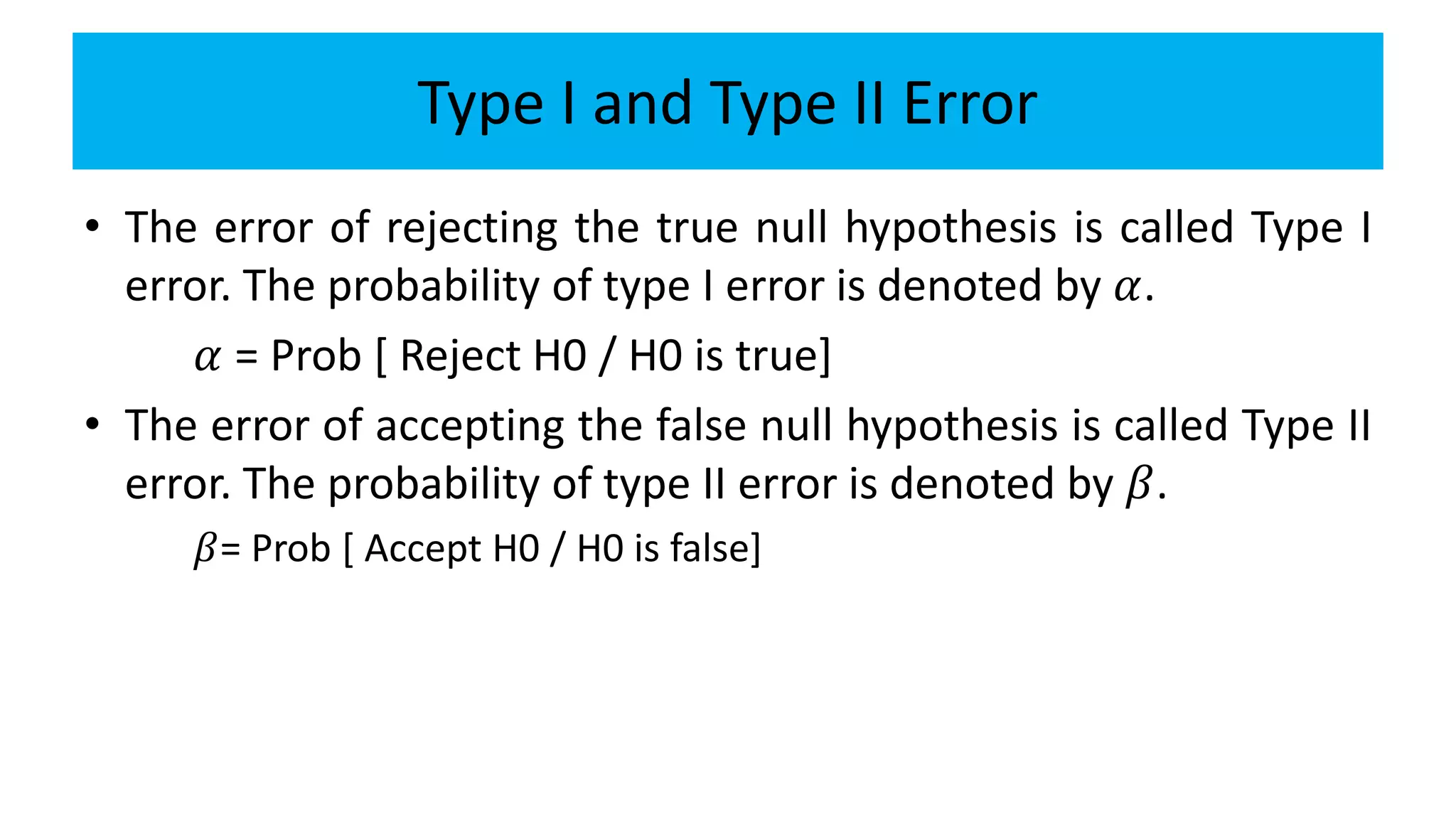 Type I and Type II Error

• The error of rejecting the true null hypothesis is called Type I error. The probability of type I error is denoted by $\alpha$.

$\alpha$ = Prob [ Reject H0 / H0 is true]

• The error of accepting the false null hypothesis is called Type II error. The probability of type II error is denoted by $\beta$.

$\beta$= Prob [ Accept H0 / H0 is false]